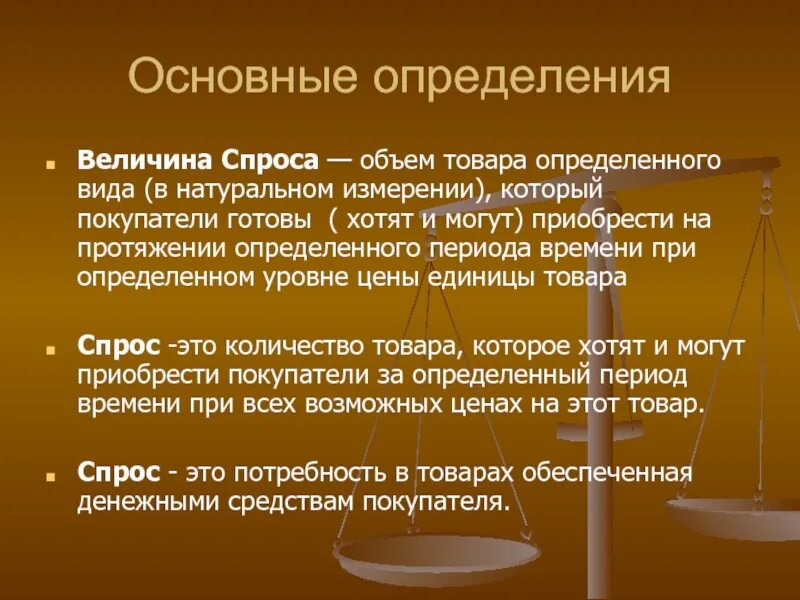 Основные определения

Величина Спроса — объем товара определенного вида (в натуральном измерении), который покупатели готовы ( хотят и могут) приобрести на протяжении определенного периода времени при определенном уровне цены единицы товара

Спрос -это количество товара, которое хотят и могут приобрести покупатели за определенный период времени при всех возможных ценах на этот товар.

Спрос - это потребность в товарах обеспеченная денежными средствам покупателя.